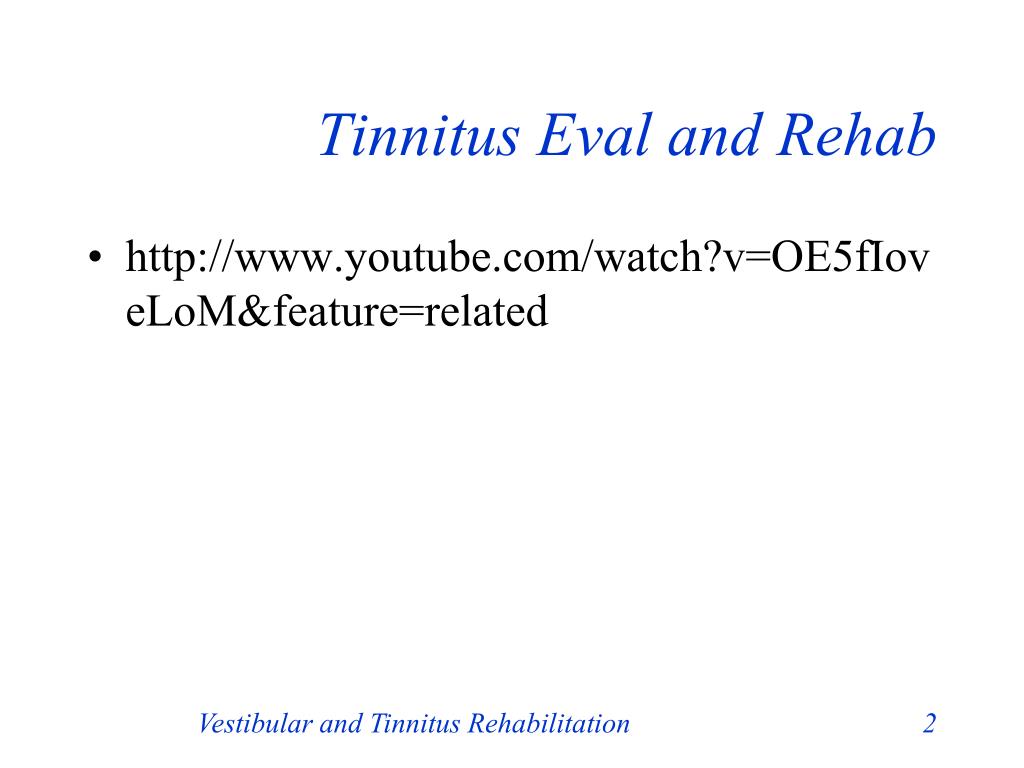 Tinnitus Eval and Rehab

• http://www.youtube.com/watch?v=OE5fIoveLoM&feature=related

Vestibular and Tinnitus Rehabilitation

2